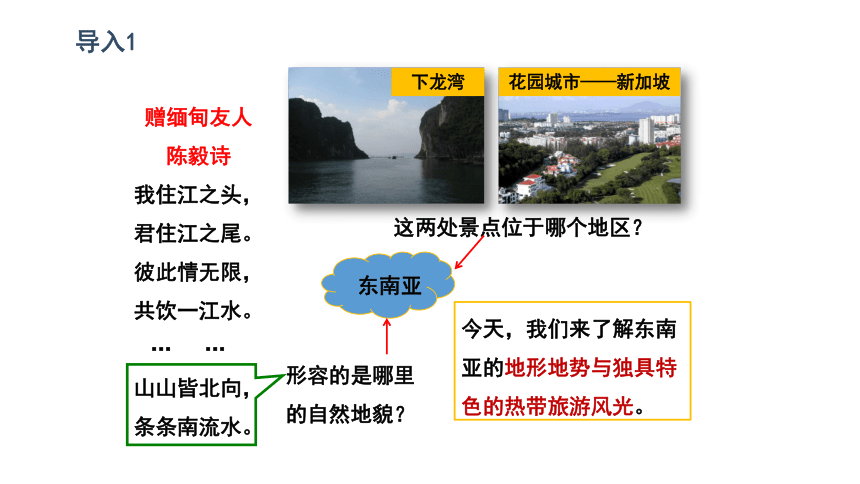 导入1

赠缅甸友人
陈毅诗
我住江之头，
君住江之尾。
彼此情无限，
共饮一江水。
…　…

山山皆北向，
条条南流水。

下龙湾

花园城市——新加坡

这两处景点位于哪个地区？

东南亚

形容的是哪里的自然地貌？

今天，我们来了解东南亚的地形地势与独具特色的热带旅游风光。